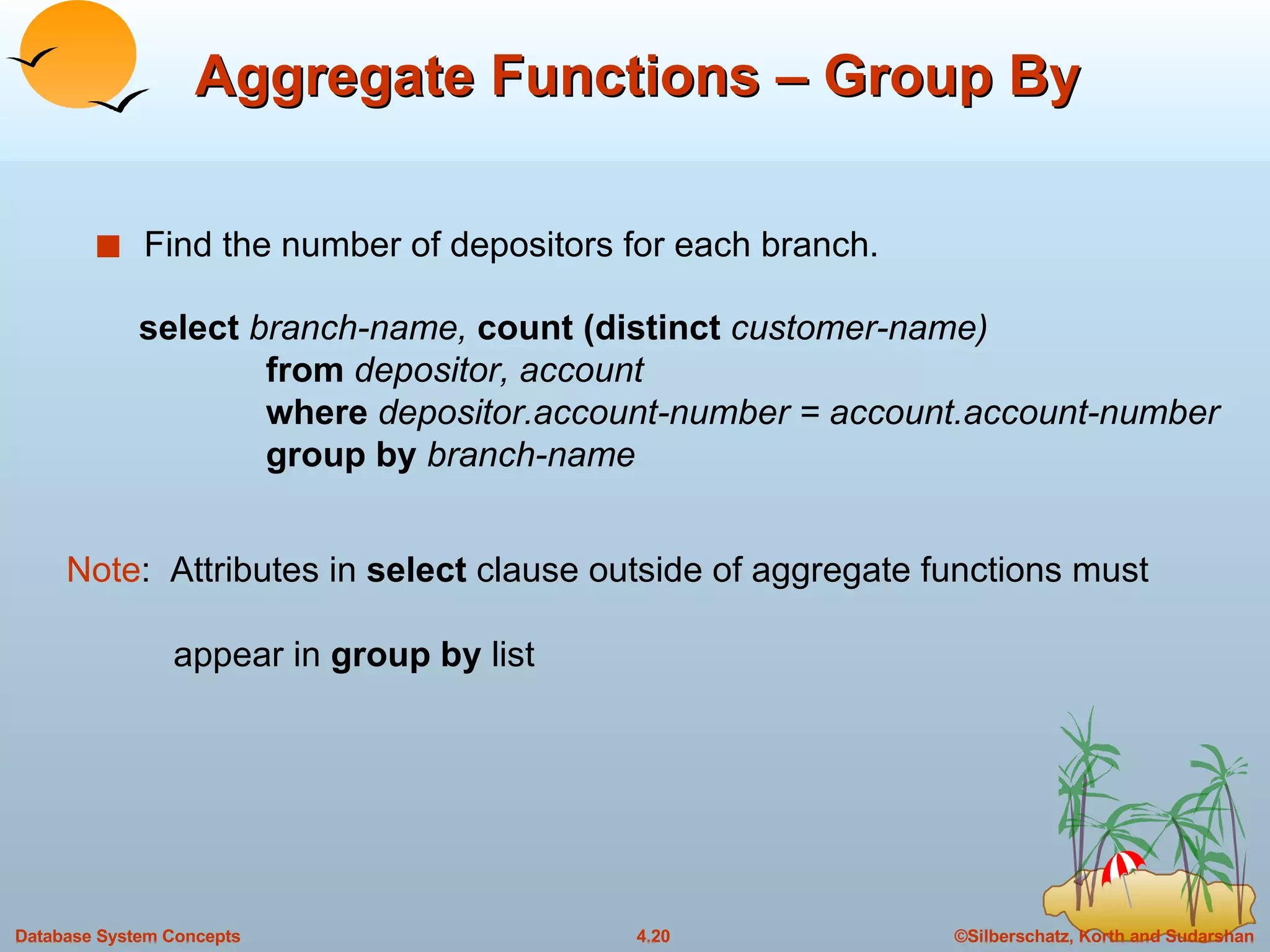 Aggregate Functions – Group By

Find the number of depositors for each branch.

select branch-name, count (distinct customer-name)
from depositor, account
where depositor.account-number = account.account-number
group by branch-name

Note: Attributes in select clause outside of aggregate functions must

appear in group by list

Database System Concepts 4.20 ©Silberschatz, Korth and Sudarshan